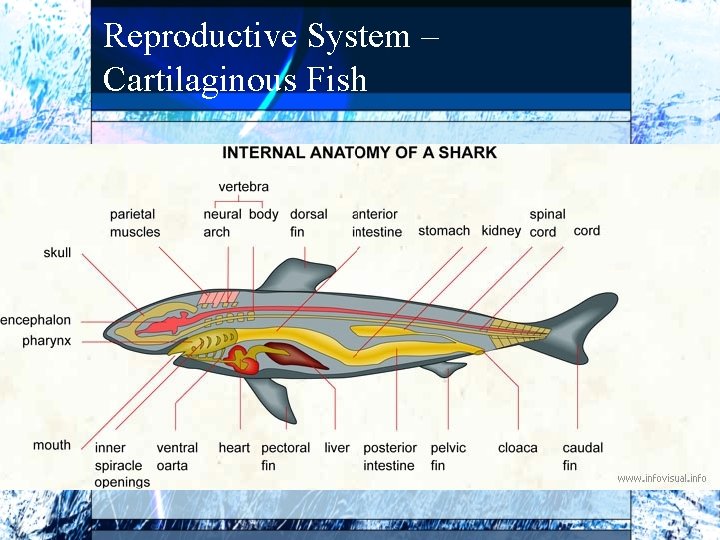 Reproductive System – Cartilaginous Fish

INTERNAL ANATOMY OF A SHARK

vertebra

parietal muscles

neural arch

body

dorsal fin

anterior intestine

stomach

kidney

spinal cord

cord

skull

encephalon

pharynx

mouth

inner spiracle openings

ventral oarta

heart

pectoral fin

liver

posterior intestine

pelvic fin

cloaca

caudal fin

www.infovisual.info